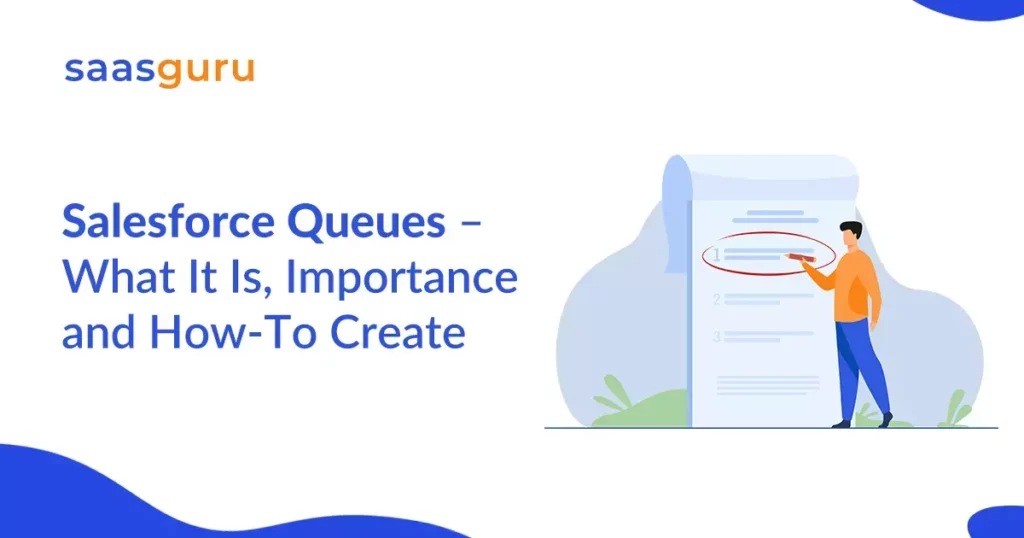 saasguru

Salesforce Queues – What It Is, Importance and How-To Create

1

2

3